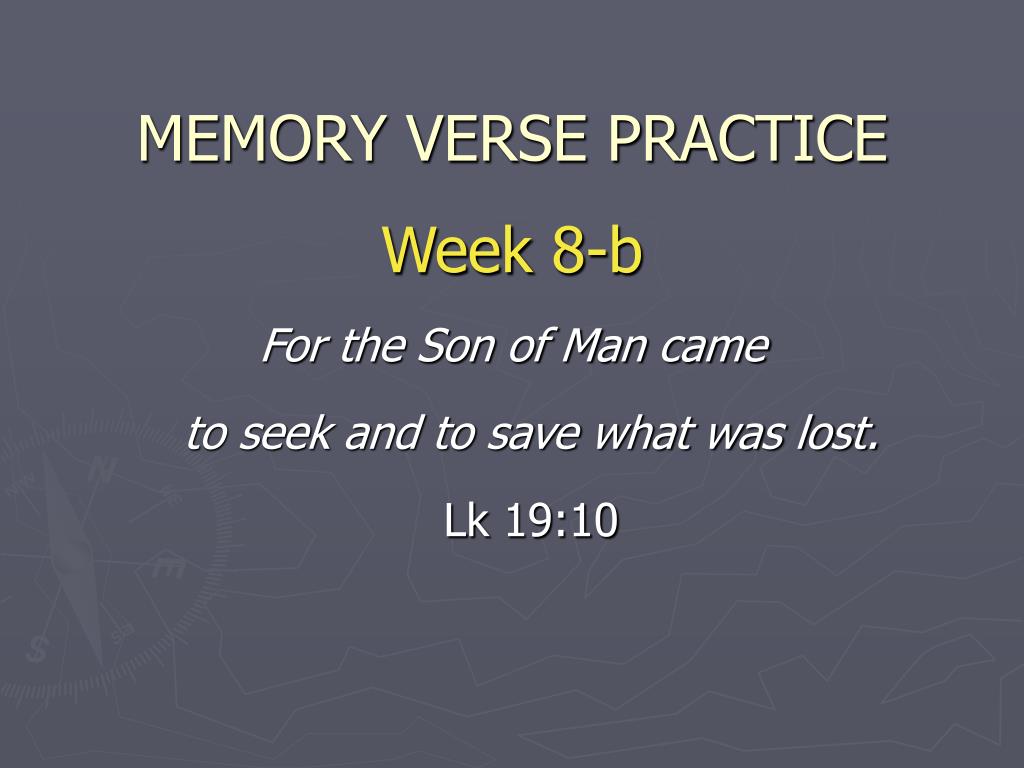 MEMORY VERSE PRACTICE

Week 8-b

For the Son of Man came
to seek and to save what was lost.

Lk 19:10